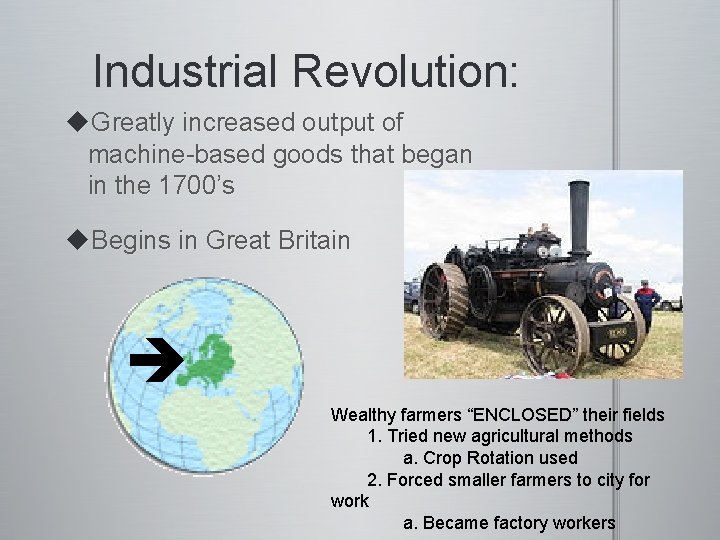 Industrial Revolution:

◆Greatly increased output of machine-based goods that began in the 1700's

◆Begins in Great Britain

Wealthy farmers "ENCLOSED" their fields
1. Tried new agricultural methods
a. Crop Rotation used
2. Forced smaller farmers to city for work
a. Became factory workers